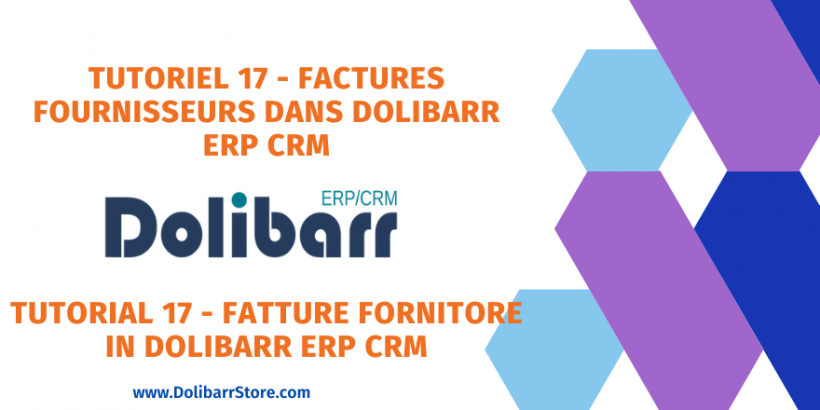 TUTORIEL 17 - FACTURES FOURNISSEURS DANS DOLIBARR ERP CRM

ERP/CRM
Dolibarr

TUTORIAL 17 - FATTURE FORNITORE IN DOLIBARR ERP CRM

www.DolibarrStore.com